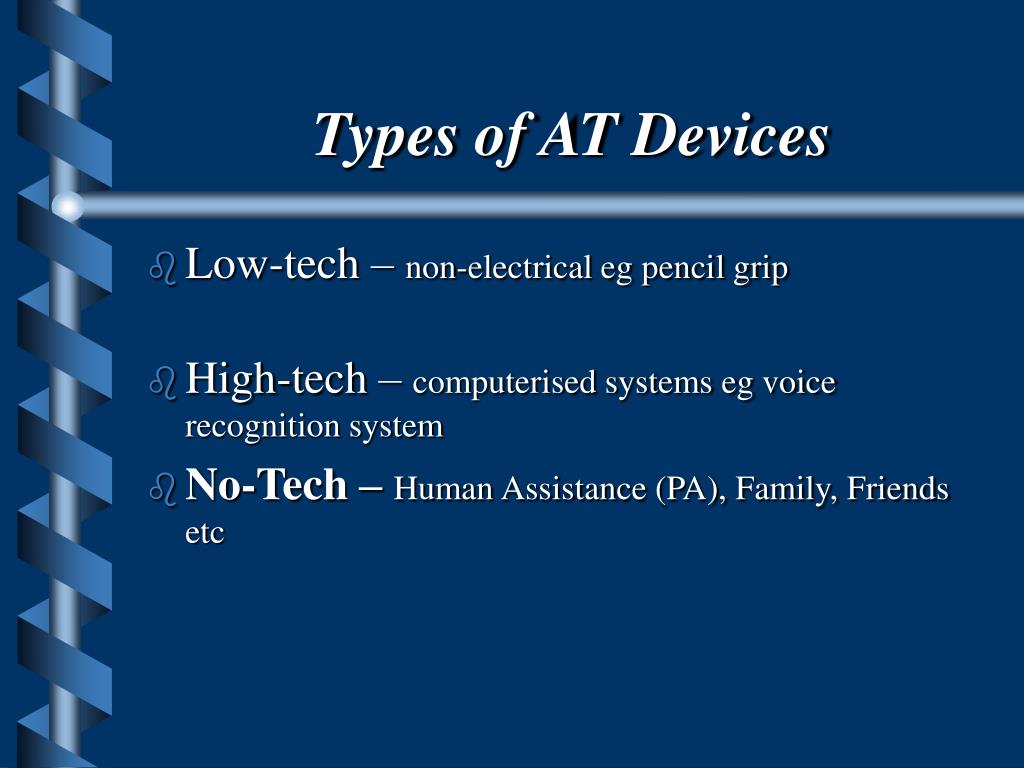 Types of AT Devices

- Low-tech – non-electrical eg pencil grip

- High-tech – computerised systems eg voice recognition system
- No-Tech – Human Assistance (PA), Family, Friends etc